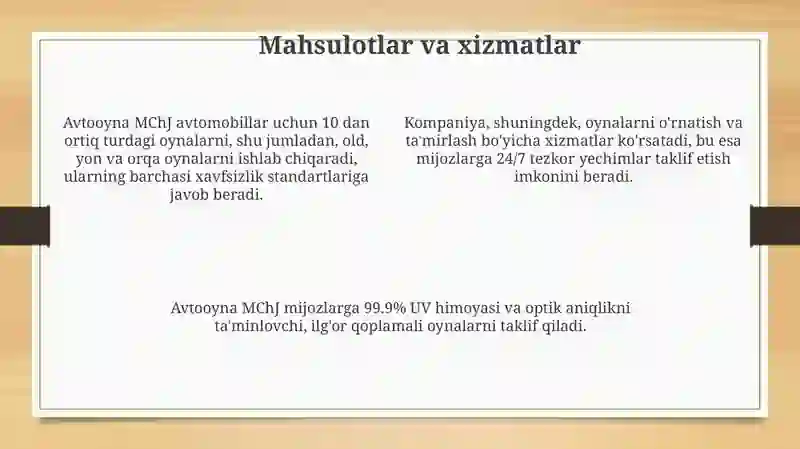 Mahsulotlar va xizmatlar

Avtooyna MChJ avtomobillar uchun 10 dan ortiq turdagi oynalarni, shu jumladan, old, yon va orqa oynalarni ishlab chiqaradi, ularning barchasi xavfsizlik standartlariga javob beradi.

Kompaniya, shuningdek, oynalarni o'rnatish va ta'mirlash bo'yicha xizmatlar ko'rsatadi, bu esa mijozlarga 24/7 tezkor yechimlar taklif etish imkonini beradi.

Avtooyna MChJ mijozlarga 99.9% UV himoyasi va optik aniqlikni ta'minlovchi, ilg'or qoplamali oynalarni taklif qiladi.